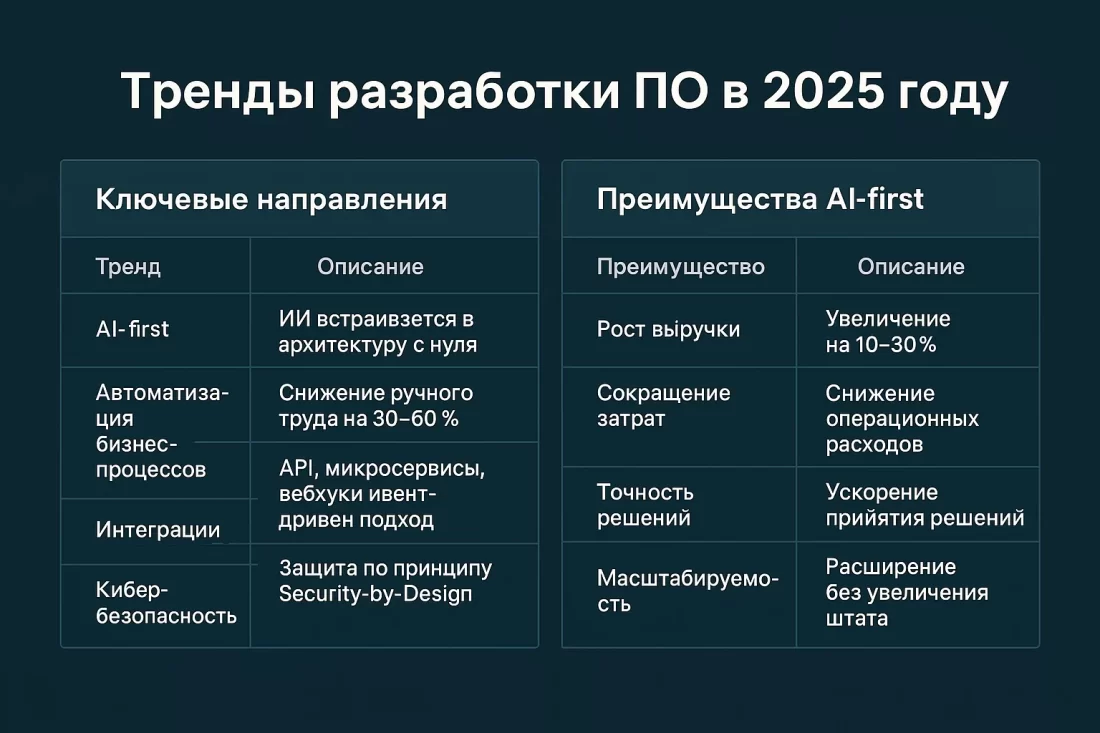 Тренды разработки ПО в 2025 году

Ключевые направления

| Тренд | Описание |
|---|---|
| AI-first | ИИ встраивзется в архитектуру с нуля |
| Автоматизация бизнес-процессов | Снижение ручного труда на 30–60 % |
| Интеграции | API, микросервисы, вебхуки ивент-дривен подход |
| Кибер-безопасность | Защита по принципу Security-by-Design |

Преимущества AI-first

| Преимущество | Описание |
|---|---|
| Рост выручки | Увеличение на 10–30 % |
| Сокращение затрат | Снижение операционных расходов |
| Точность решений | Ускорение прийятия решений |
| Масштабируемость | Расширение без увеличения штата |